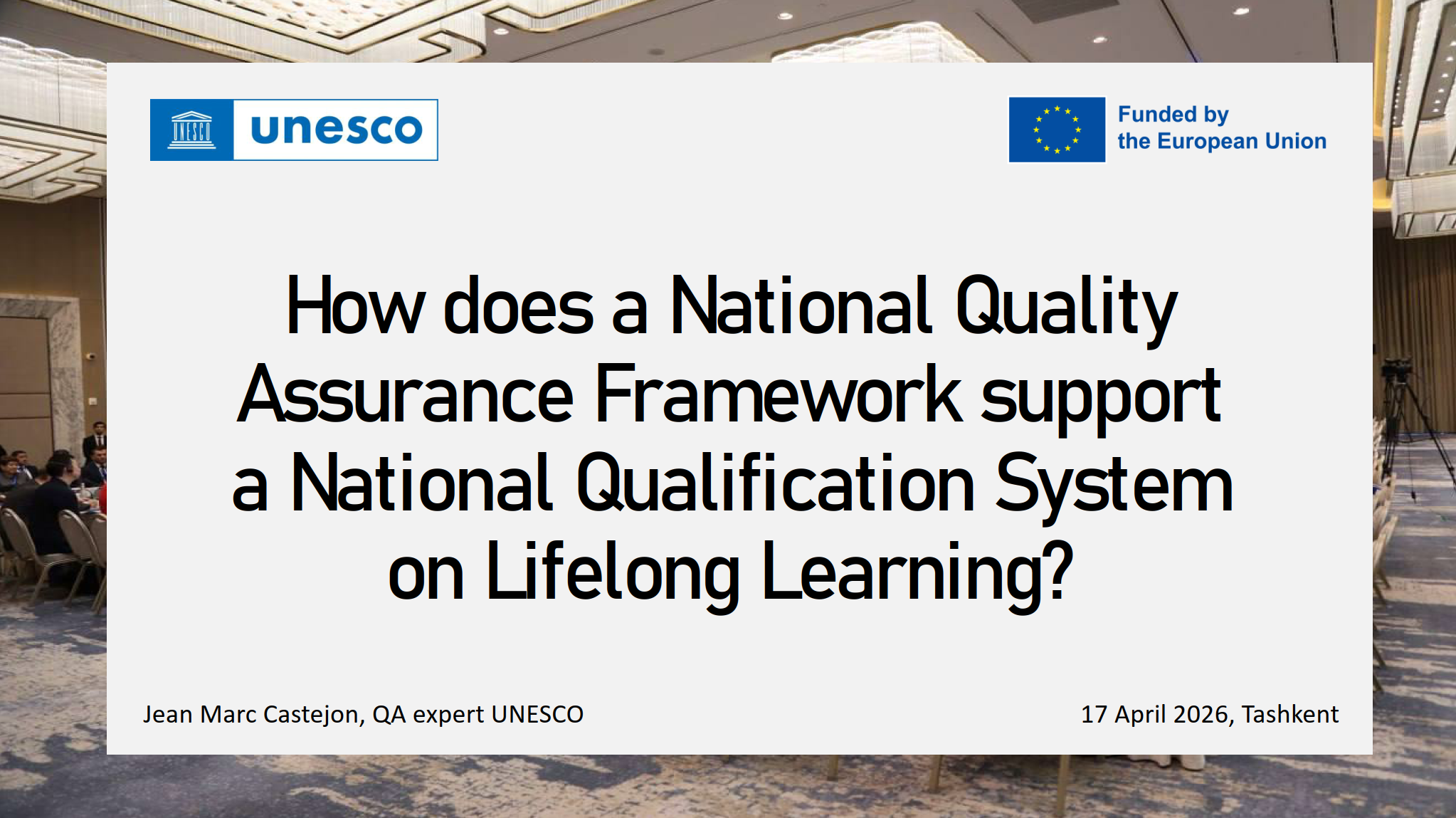 UNESCO unesco

Funded by the European Union

How does a National Quality Assurance Framework support a National Qualification System on Lifelong Learning?

Jean Marc Castejon, QA expert UNESCO

17 April 2026, Tashkent